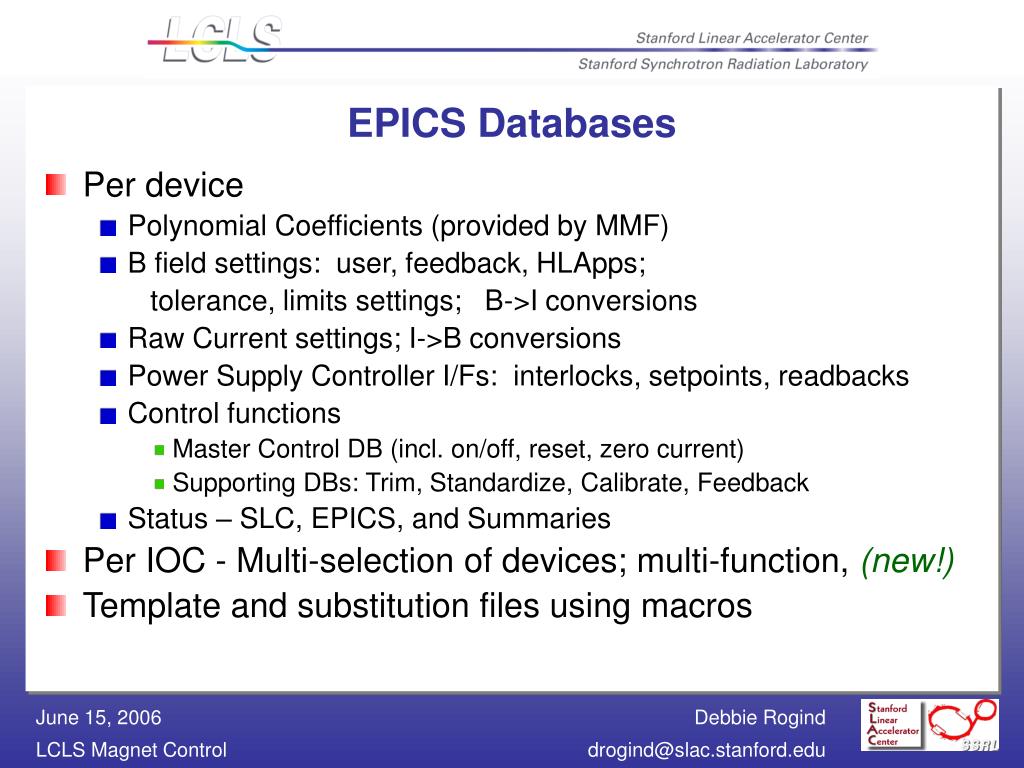 LCLS

Stanford Linear Accelerator Center

Stanford Synchrotron Radiation Laboratory

EPICS Databases

Per device

Polynomial Coefficients (provided by MMF)

B field settings: user, feedback, HLApps; tolerance, limits settings; B->I conversions

Raw Current settings; I->B conversions

Power Supply Controller I/Fs: interlocks, setpoints, readbacks

Control functions

Master Control DB (incl. on/off, reset, zero current)

Supporting DBs: Trim, Standardize, Calibrate, Feedback

Status – SLC, EPICS, and Summaries

Per IOC - Multi-selection of devices; multi-function, (new!)

Template and substitution files using macros

June 15, 2006

LCLS Magnet Control

Debbie Rogind

drogind@slac.stanford.edu

Stanford Linear Accelerator Center

SSRL